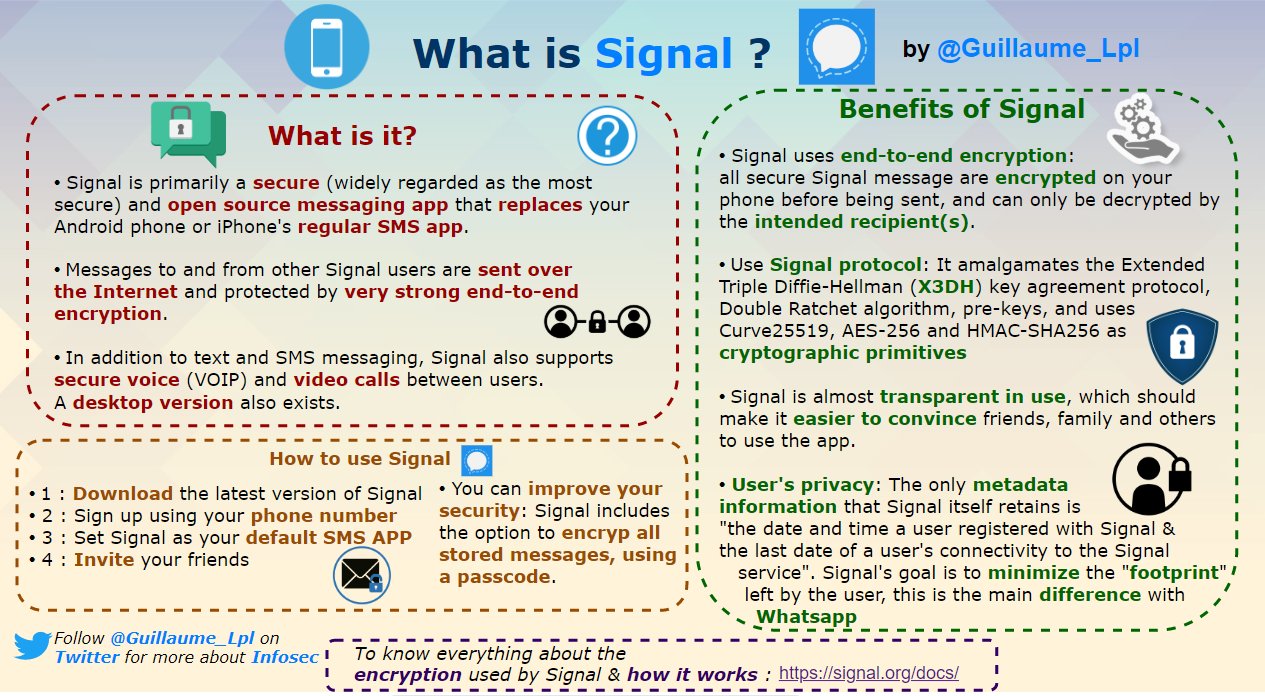 What is Signal ? by @Guillaume_Lpl

What is it?

• Signal is primarily a secure (widely regarded as the most secure) and open source messaging app that replaces your Android phone or iPhone's regular SMS app.

• Messages to and from other Signal users are sent over the Internet and protected by very strong end-to-end encryption.

• In addition to text and SMS messaging, Signal also supports secure voice (VOIP) and video calls between users. A desktop version also exists.

How to use Signal

• 1 : Download the latest version of Signal
• 2 : Sign up using your phone number
• 3 : Set Signal as your default SMS APP
• 4 : Invite your friends

• You can improve your security: Signal includes the option to encryp all stored messages, using a passcode.

Benefits of Signal

• Signal uses end-to-end encryption: all secure Signal message are encrypted on your phone before being sent, and can only be decrypted by the intended recipient(s).

• Use Signal protocol: It amalgamates the Extended Triple Diffie-Hellman (X3DH) key agreement protocol, Double Ratchet algorithm, pre-keys, and uses Curve25519, AES-256 and HMAC-SHA256 as cryptographic primitives

• Signal is almost transparent in use, which should make it easier to convince friends, family and others to use the app.

• User's privacy: The only metadata information that Signal itself retains is "the date and time a user registered with Signal & the last date of a user's connectivity to the Signal service". Signal's goal is to minimize the "footprint" left by the user, this is the main difference with Whatsapp

Follow @Guillaume_Lpl on Twitter for more about Infosec

To know everything about the encryption used by Signal & how it works : https://signal.org/docs/